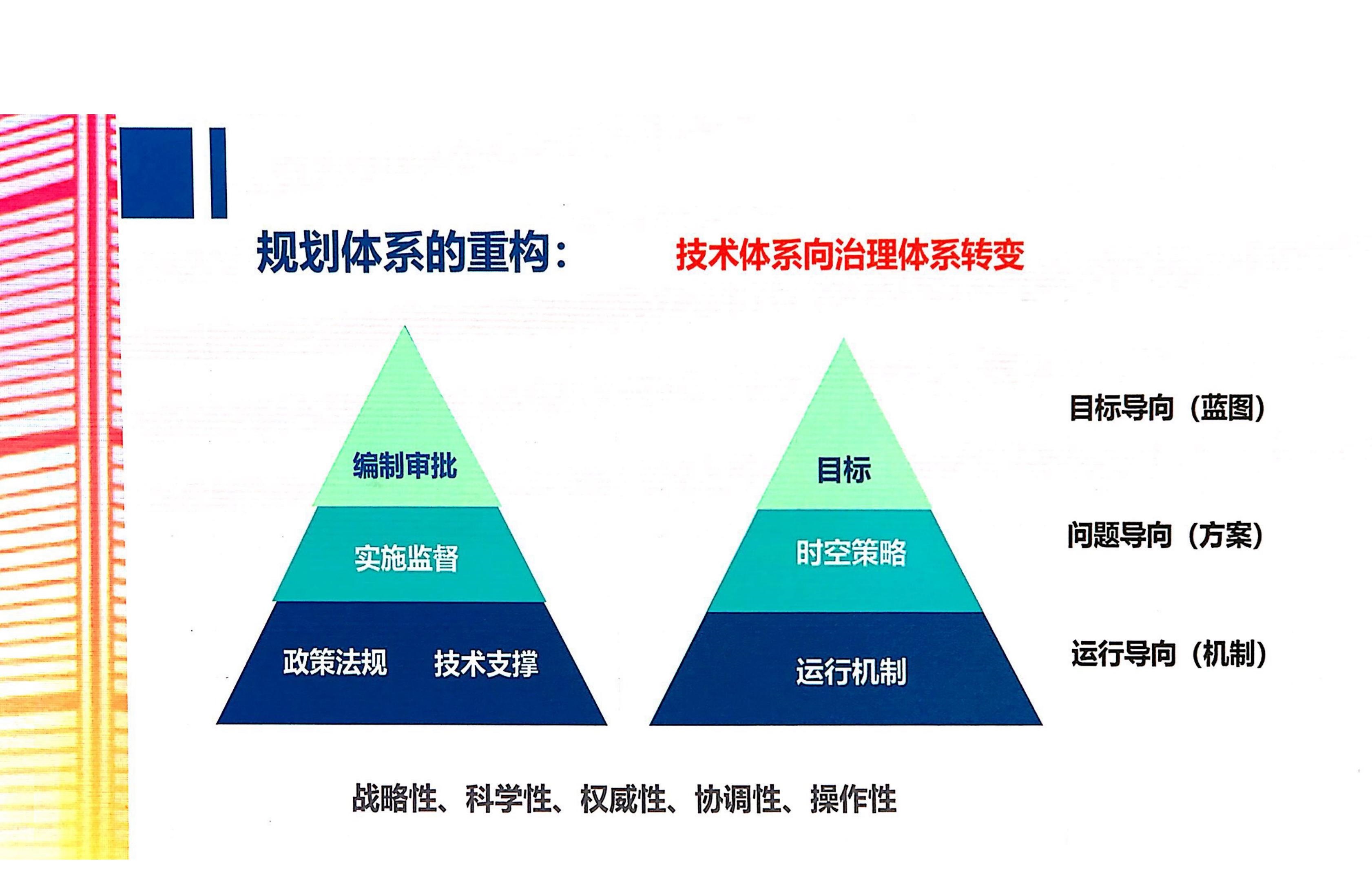 规划体系的重构：

技术体系向治理体系转变

编制审批

实施监督

政策法规　技术支撑

目标

时空策略

运行机制

目标导向（蓝图）

问题导向（方案）

运行导向（机制）

战略性、科学性、权威性、协调性、操作性